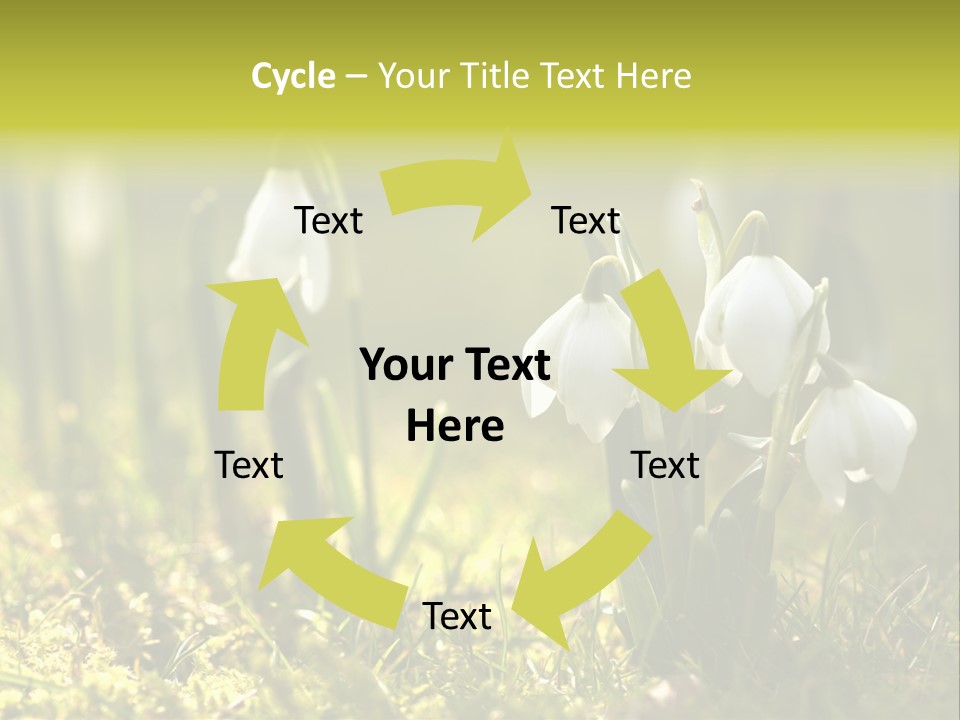 Cycle – Your Title Text Here

Text

Text

Your Text Here

Text

Text

Text